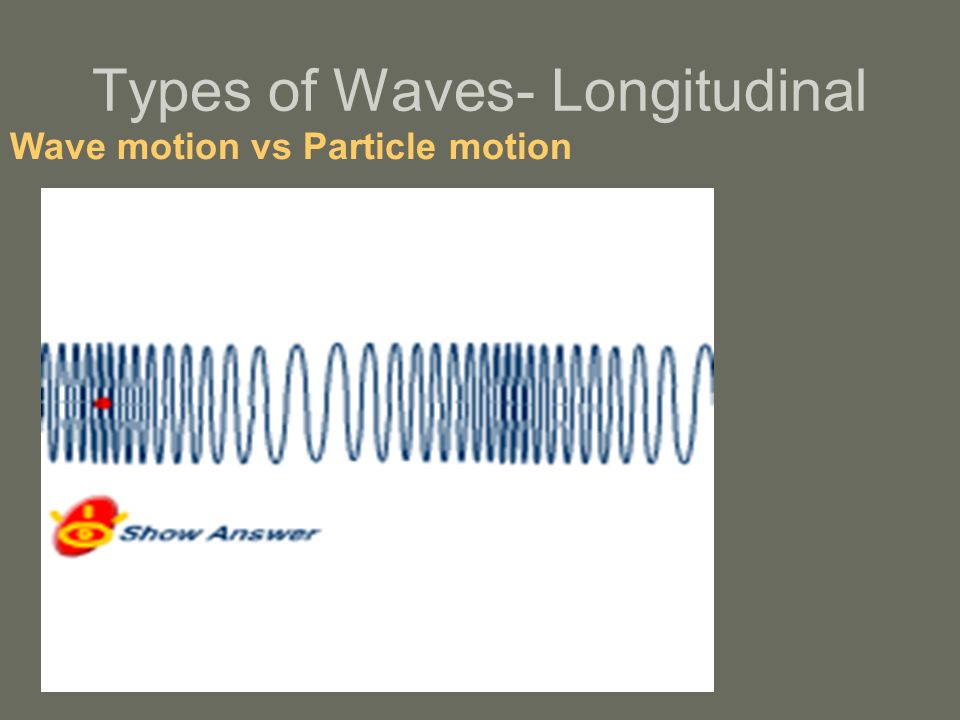 Types of Waves- Longitudinal

Wave motion vs Particle motion

Show Answer